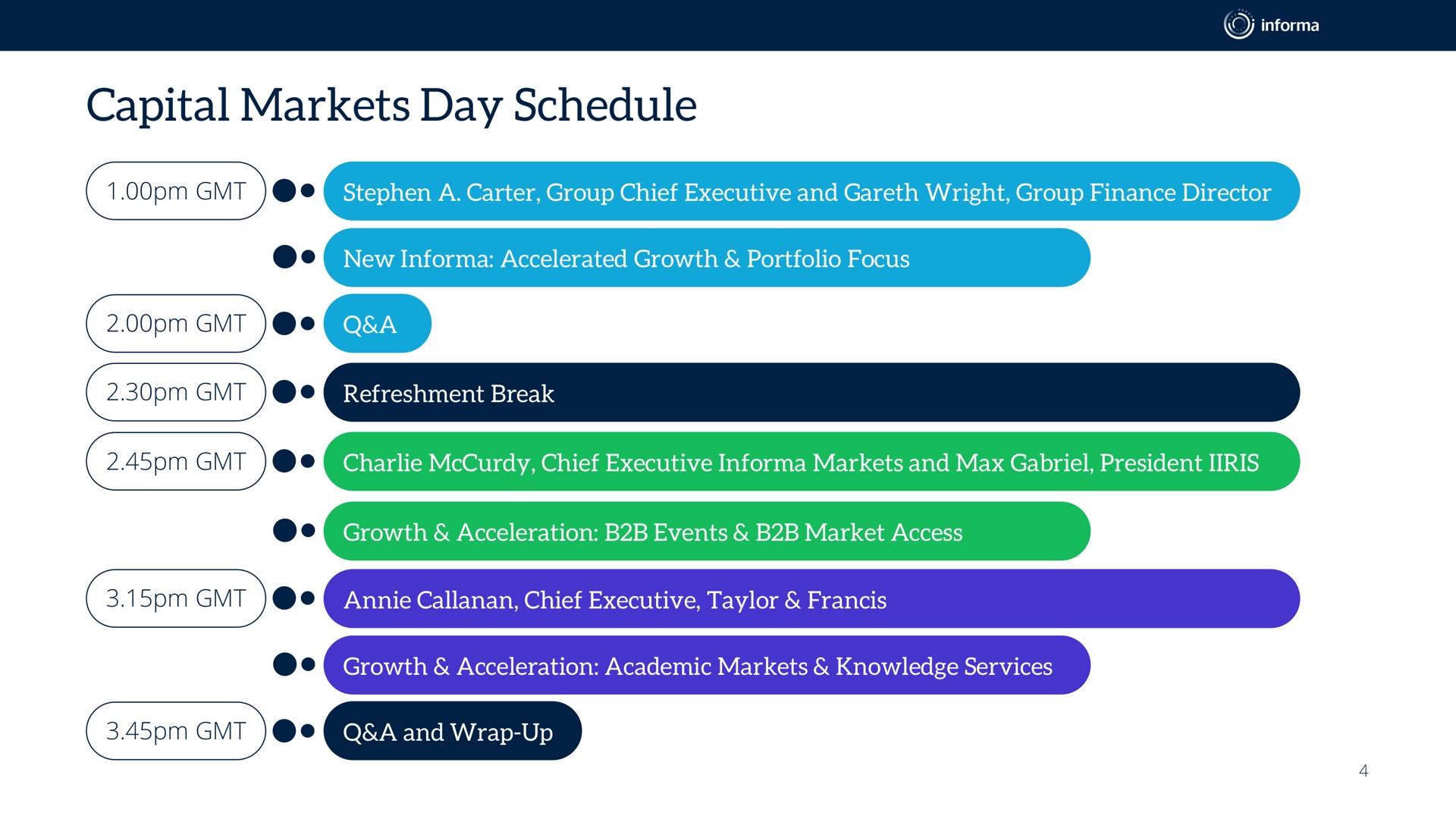 informa

Capital Markets Day Schedule

1.00pm GMT
Stephen A. Carter, Group Chief Executive and Gareth Wright, Group Finance Director

New Informa: Accelerated Growth & Portfolio Focus

2.00pm GMT
Q&A

2.30pm GMT
Refreshment Break

2.45pm GMT
Charlie McCurdy, Chief Executive Informa Markets and Max Gabriel, President IIRIS

Growth & Acceleration: B2B Events & B2B Market Access

3.15pm GMT
Annie Callanan, Chief Executive, Taylor & Francis

Growth & Acceleration: Academic Markets & Knowledge Services

3.45pm GMT
Q&A and Wrap-Up

4